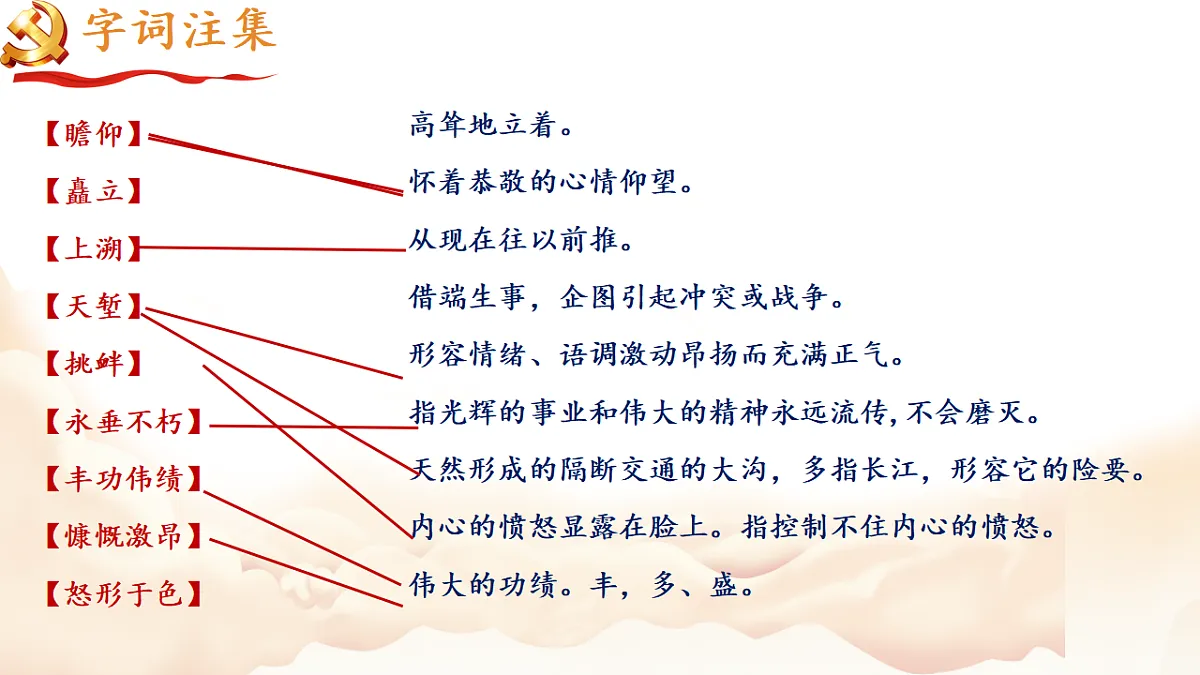 字词注集

【瞻仰】

【矗立】

【上溯】

【天堑】

【挑衅】

【永垂不朽】

【丰功伟绩】

【慷慨激昂】

【怒形于色】

高耸地立着。

怀着恭敬的心情仰望。

从现在往以前推。

借端生事，企图引起冲突或战争。

形容情绪、语调激动昂扬而充满正气。

指光辉的事业和伟大的精神永远流传，不会磨灭。

天然形成的隔断交通的大沟，多指长江，形容它的险要。

内心的愤怒显露在脸上。指控制不住内心的愤怒。

伟大的功绩。丰，多、盛。